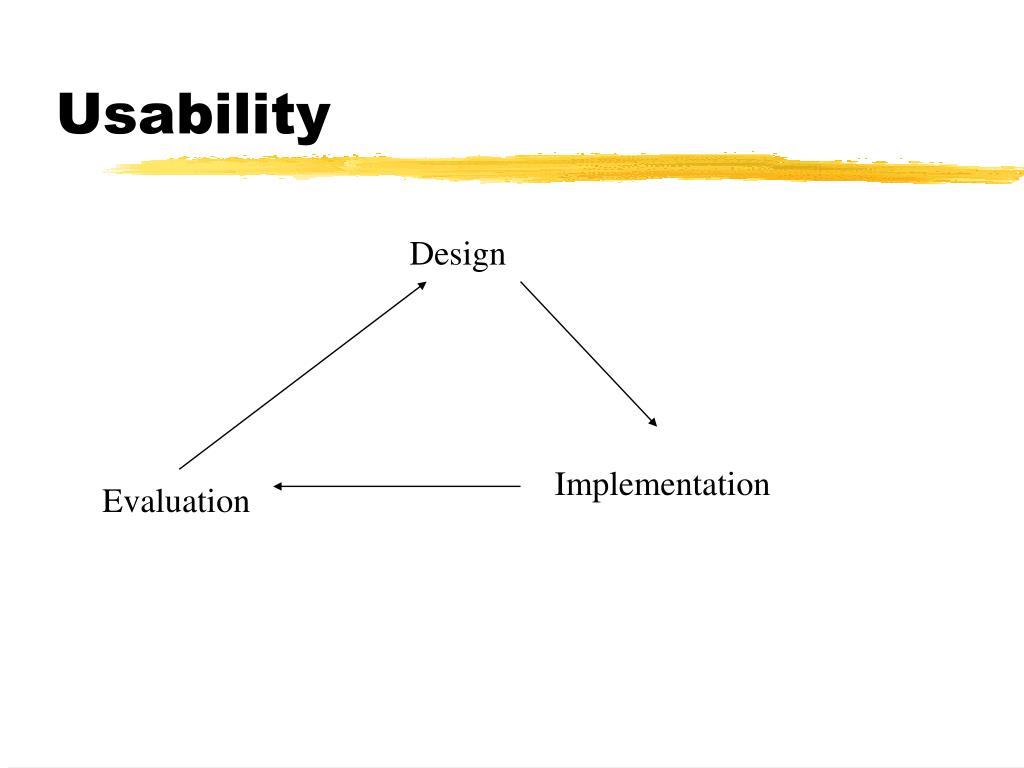 Usability

Design

Implementation

Evaluation